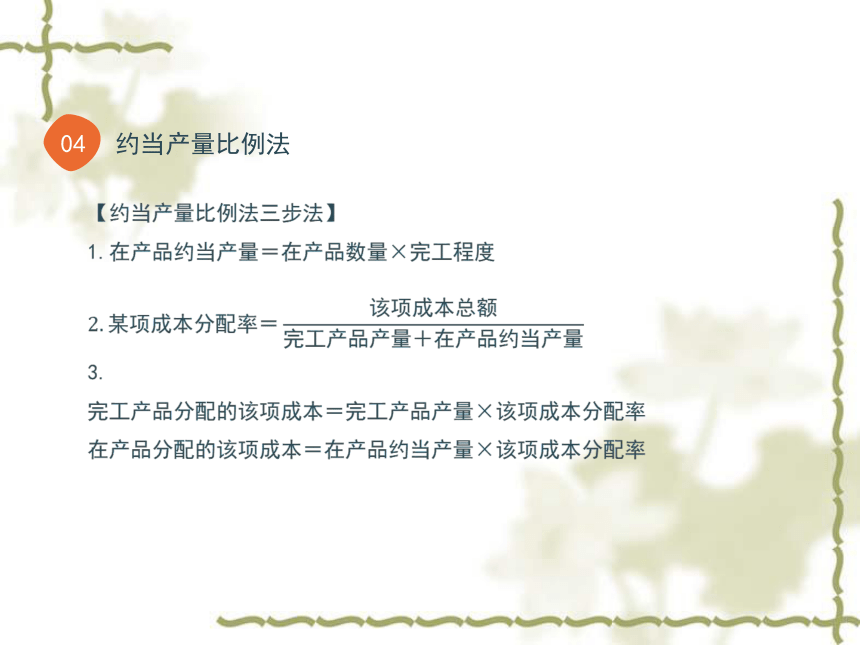 04 约当产量比例法

【约当产量比例法三步法】

1. 在产品约当产量＝在产品数量×完工程度

2. 某项成本分配率＝$\frac{该项成本总额}{完工产品产量＋在产品约当产量}$

3.

完工产品分配的该项成本＝完工产品产量×该项成本分配率

在产品分配的该项成本＝在产品约当产量×该项成本分配率